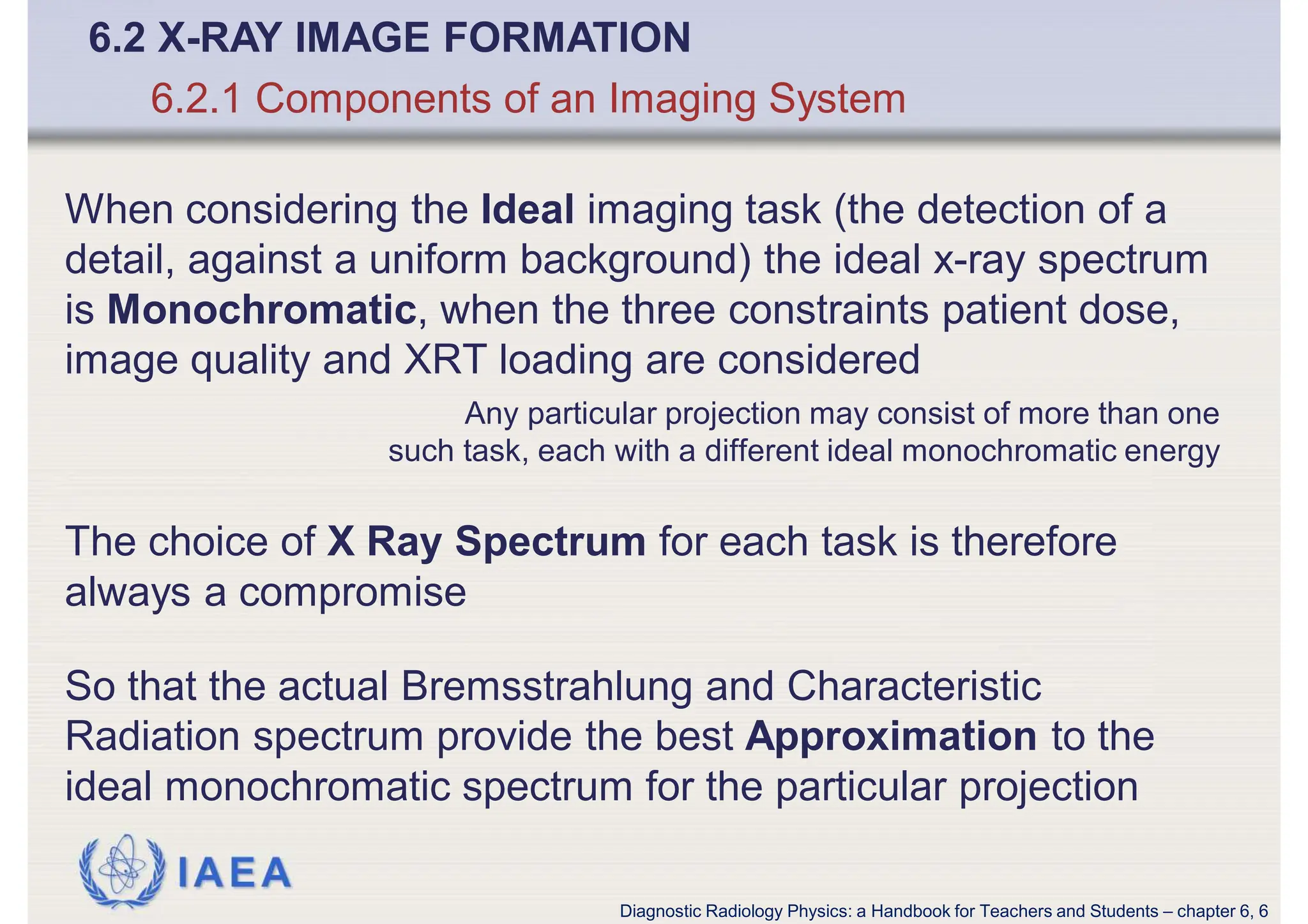 6.2 X-RAY IMAGE FORMATION

6.2.1 Components of an Imaging System

When considering the Ideal imaging task (the detection of a detail, against a uniform background) the ideal x-ray spectrum is Monochromatic, when the three constraints patient dose, image quality and XRT loading are considered

Any particular projection may consist of more than one such task, each with a different ideal monochromatic energy

The choice of X Ray Spectrum for each task is therefore always a compromise

So that the actual Bremsstrahlung and Characteristic Radiation spectrum provide the best Approximation to the ideal monochromatic spectrum for the particular projection

IAEA

Diagnostic Radiology Physics: a Handbook for Teachers and Students – chapter 6, 6